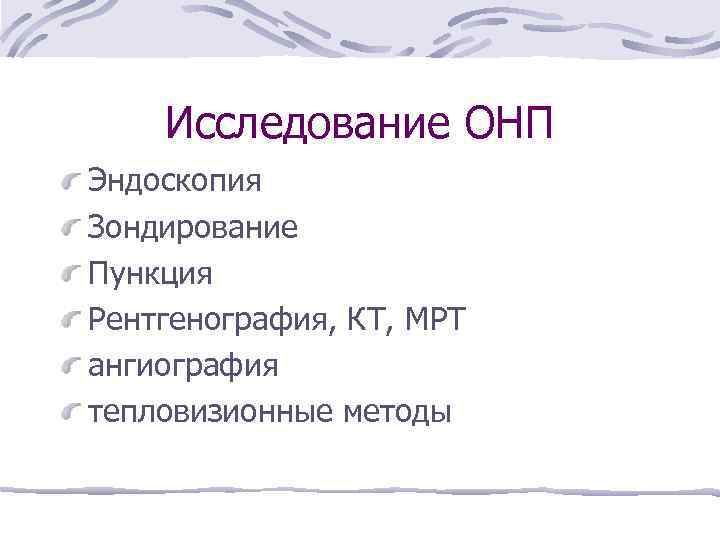 Исследование ОНП

Эндоскопия

Зондирование

Пункция

Рентгенография, КТ, МРТ

ангиография

тепловизионные методы